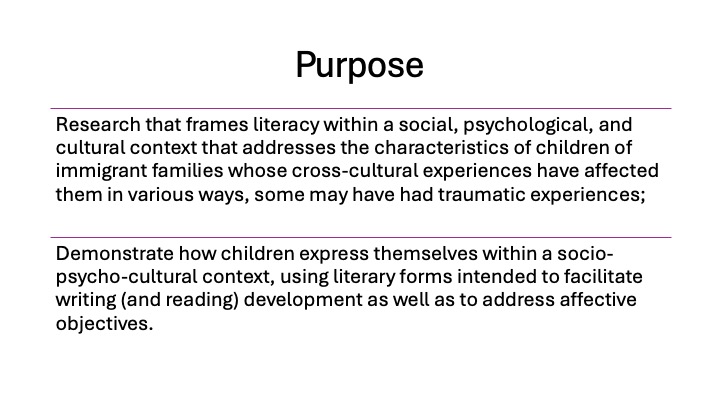 Purpose

Research that frames literacy within a social, psychological, and cultural context that addresses the characteristics of children of immigrant families whose cross-cultural experiences have affected them in various ways, some may have had traumatic experiences;

Demonstrate how children express themselves within a socio-psycho-cultural context, using literary forms intended to facilitate writing (and reading) development as well as to address affective objectives.